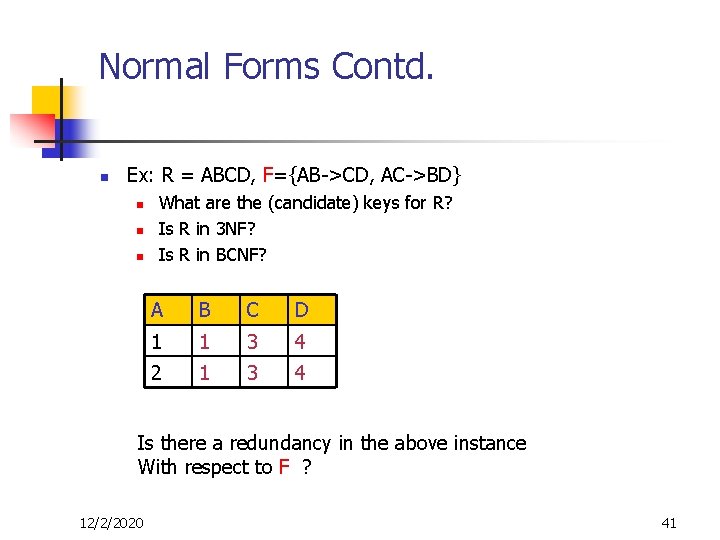 Normal Forms Contd.

Ex: R = ABCD, F={AB->CD, AC->BD}
What are the (candidate) keys for R?
Is R in 3NF?
Is R in BCNF?

| A | B | C | D |
|---|---|---|---|
| 1 | 1 | 3 | 4 |
| 2 | 1 | 3 | 4 |

Is there a redundancy in the above instance
With respect to F ?

12/2/2020

41